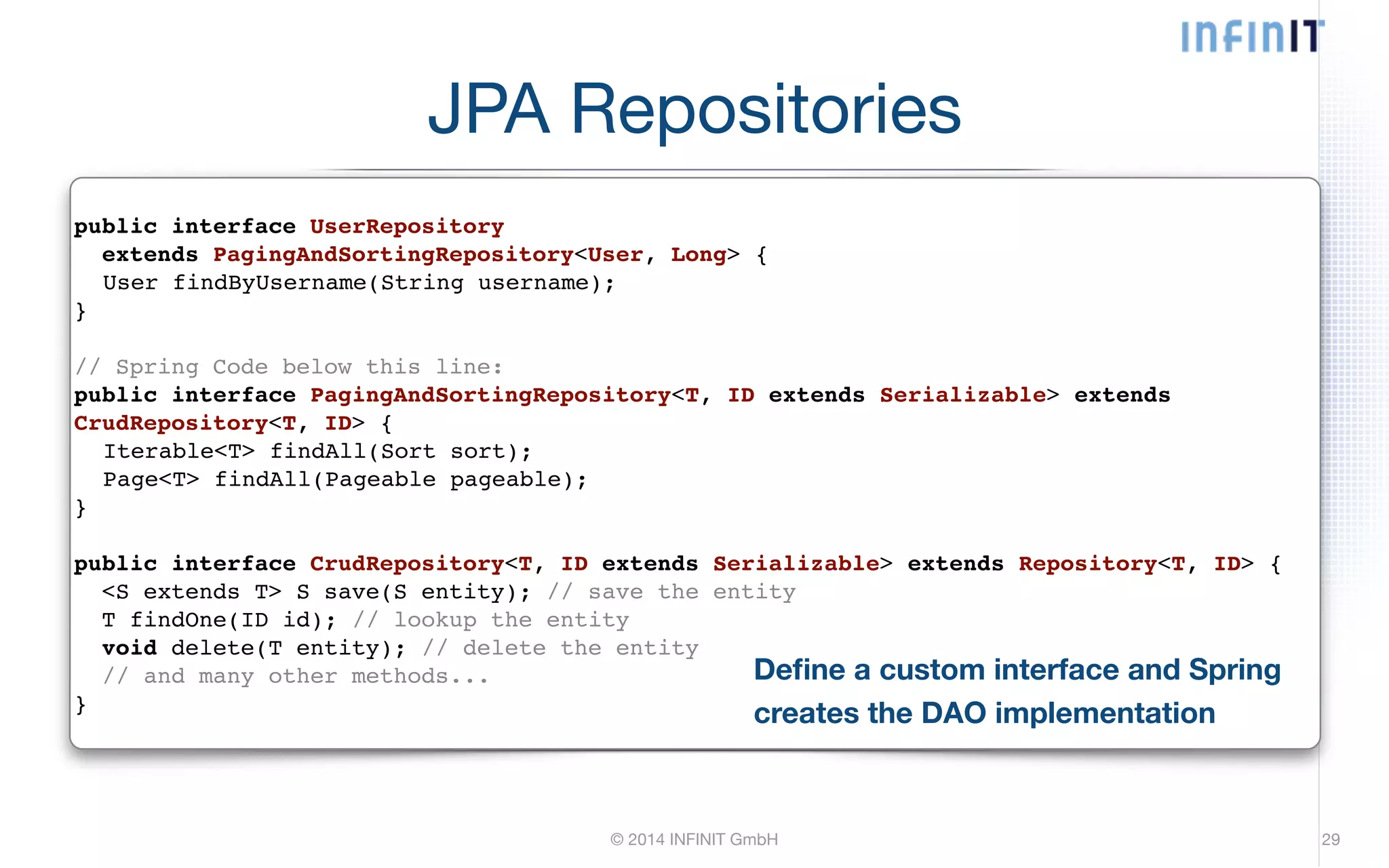 INFINIT

JPA Repositories

public interface UserRepository
  extends PagingAndSortingRepository<User, Long> {
  User findByUsername(String username);
}

// Spring Code below this line:
public interface PagingAndSortingRepository<T, ID extends Serializable> extends CrudRepository<T, ID> {
  Iterable<T> findAll(Sort sort);
  Page<T> findAll(Pageable pageable);
}

public interface CrudRepository<T, ID extends Serializable> extends Repository<T, ID> {
  <S extends T> S save(S entity); // save the entity
  T findOne(ID id); // lookup the entity
  void delete(T entity); // delete the entity
  // and many other methods...
}

Define a custom interface and Spring creates the DAO implementation

© 2014 INFINIT GmbH

29